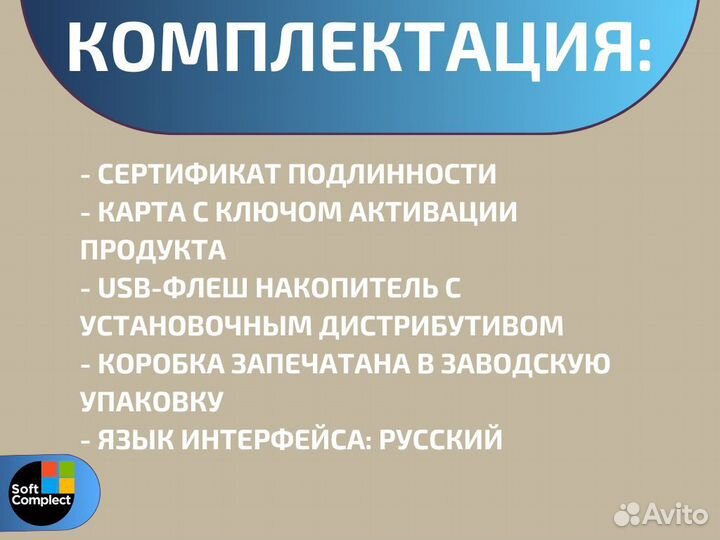 КОМПЛЕКТАЦИЯ:

- СЕРТИФИКАТ ПОДЛИННОСТИ
- КАРТА С КЛЮЧОМ АКТИВАЦИИ ПРОДУКТА
- USB-ФЛЕШ НАКОПИТЕЛЬ С УСТАНОВОЧНЫМ ДИСТРИБУТИВОМ
- КОРОБКА ЗАПЕЧАТАНА В ЗАВОДСКУЮ УПАКОВКУ
- ЯЗЫК ИНТЕРФЕЙСА: РУССКИЙ

Soft Complect

Avito